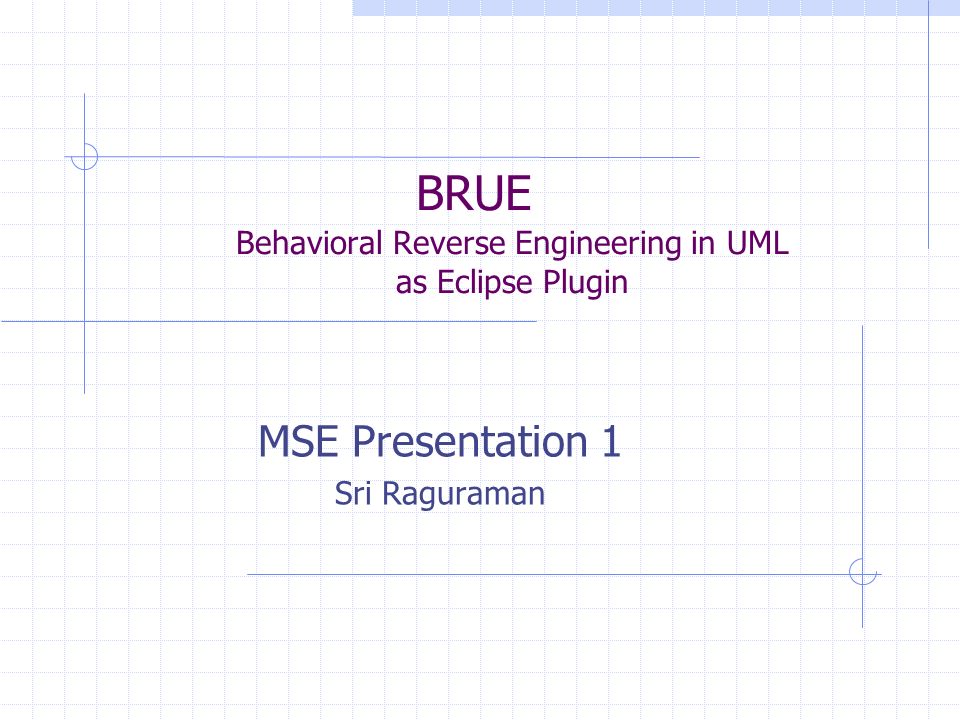 BRUE
Behavioral Reverse Engineering in UML as Eclipse Plugin

MSE Presentation 1
Sri Raguraman